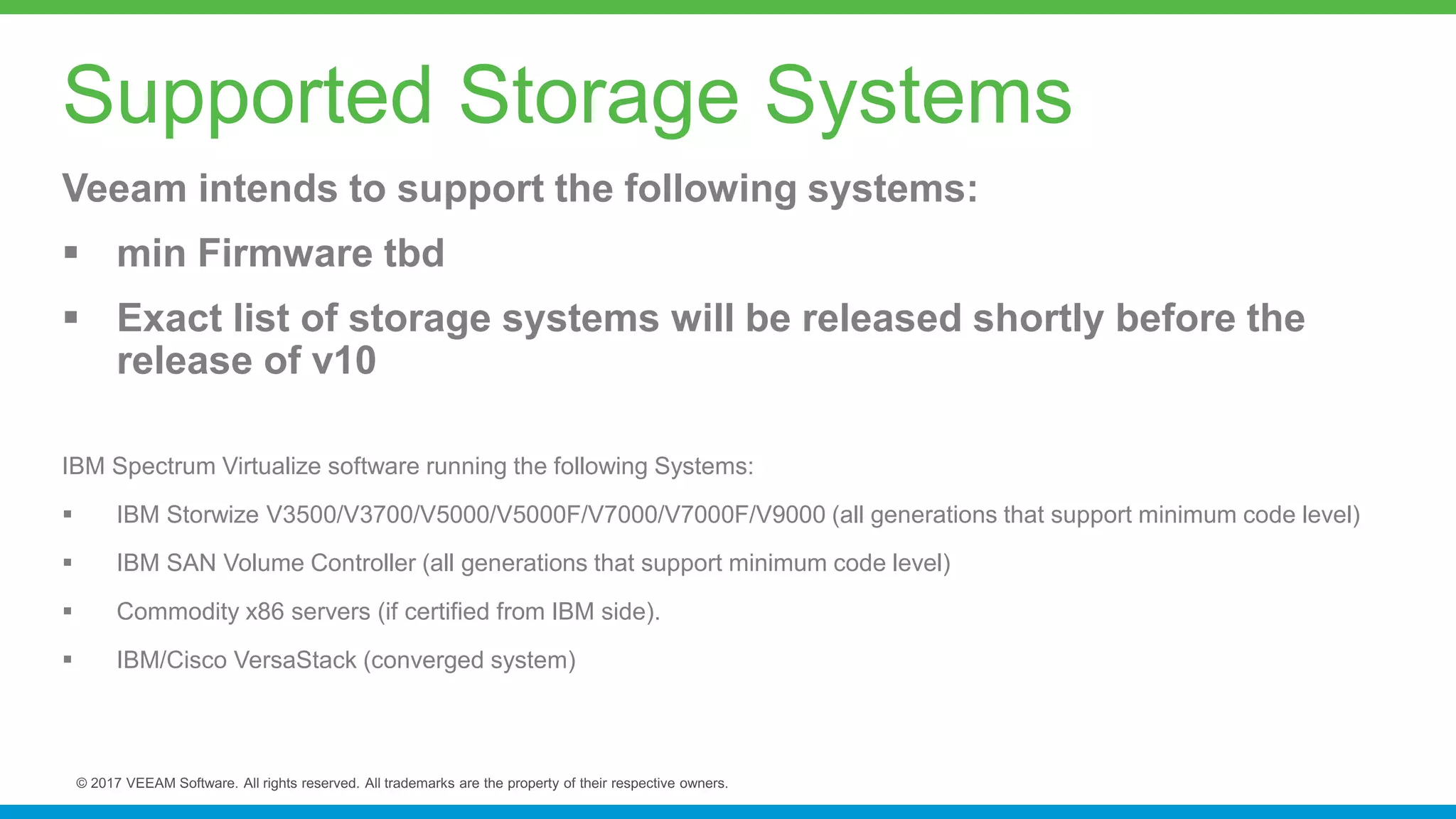 Supported Storage Systems

Veeam intends to support the following systems:

▪ min Firmware tbd

▪ Exact list of storage systems will be released shortly before the release of v10

IBM Spectrum Virtualize software running the following Systems:

▪ IBM Storwize V3500/V3700/V5000/V5000F/V7000/V7000F/V9000 (all generations that support minimum code level)

▪ IBM SAN Volume Controller (all generations that support minimum code level)

▪ Commodity x86 servers (if certified from IBM side).

▪ IBM/Cisco VersaStack (converged system)

© 2017 VEEAM Software. All rights reserved. All trademarks are the property of their respective owners.